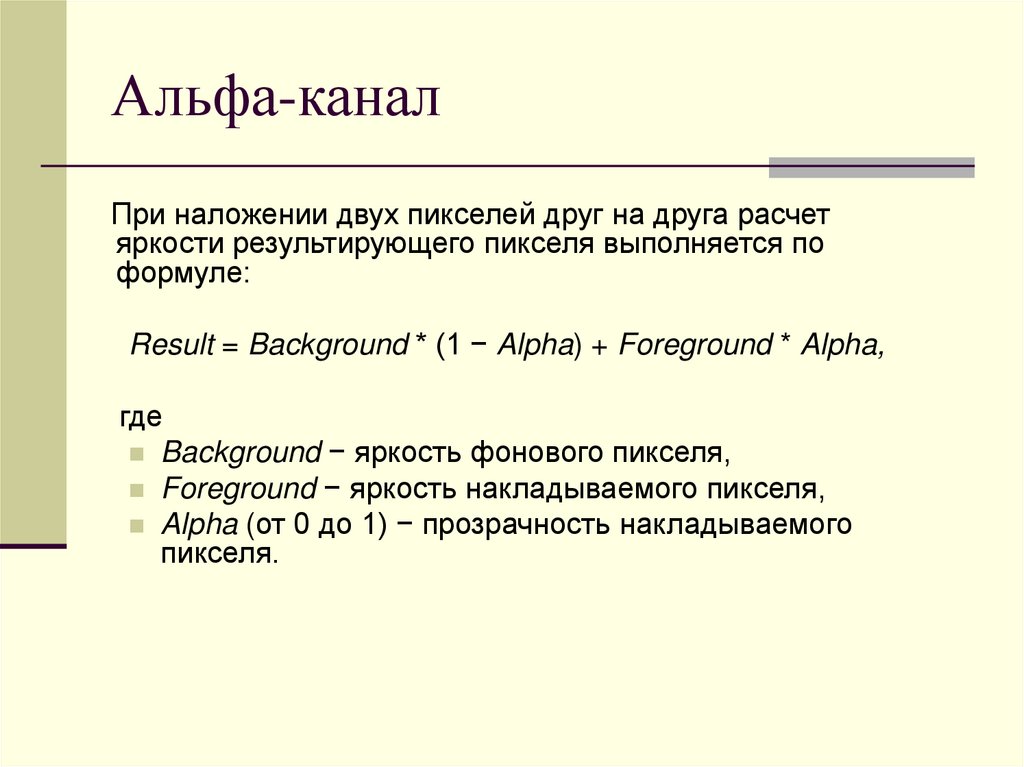 Альфа-канал

При наложении двух пикселей друг на друга расчет яркости результирующего пикселя выполняется по формуле:

Result = Background * (1 − Alpha) + Foreground * Alpha,

где

Background − яркость фонового пикселя,

Foreground − яркость накладываемого пикселя,

Alpha (от 0 до 1) − прозрачность накладываемого пикселя.